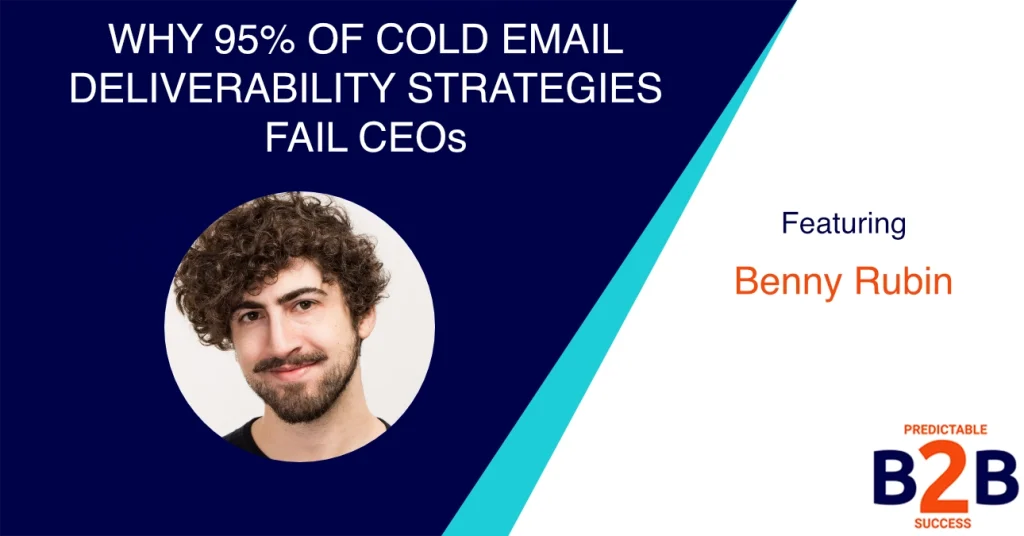 WHY 95% OF COLD EMAIL DELIVERABILITY STRATEGIES FAIL CEOs

Featuring

Benny Rubin

PREDICTABLE
B2B
SUCCESS